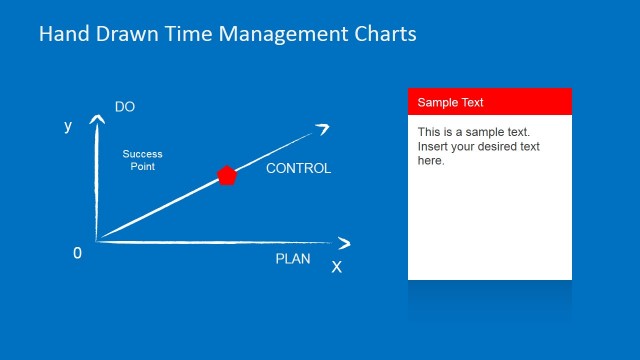 Hand Drawn Time Management Charts

DO

y

Success Point

CONTROL

0

PLAN

X

Sample Text

This is a sample text. Insert your desired text here.